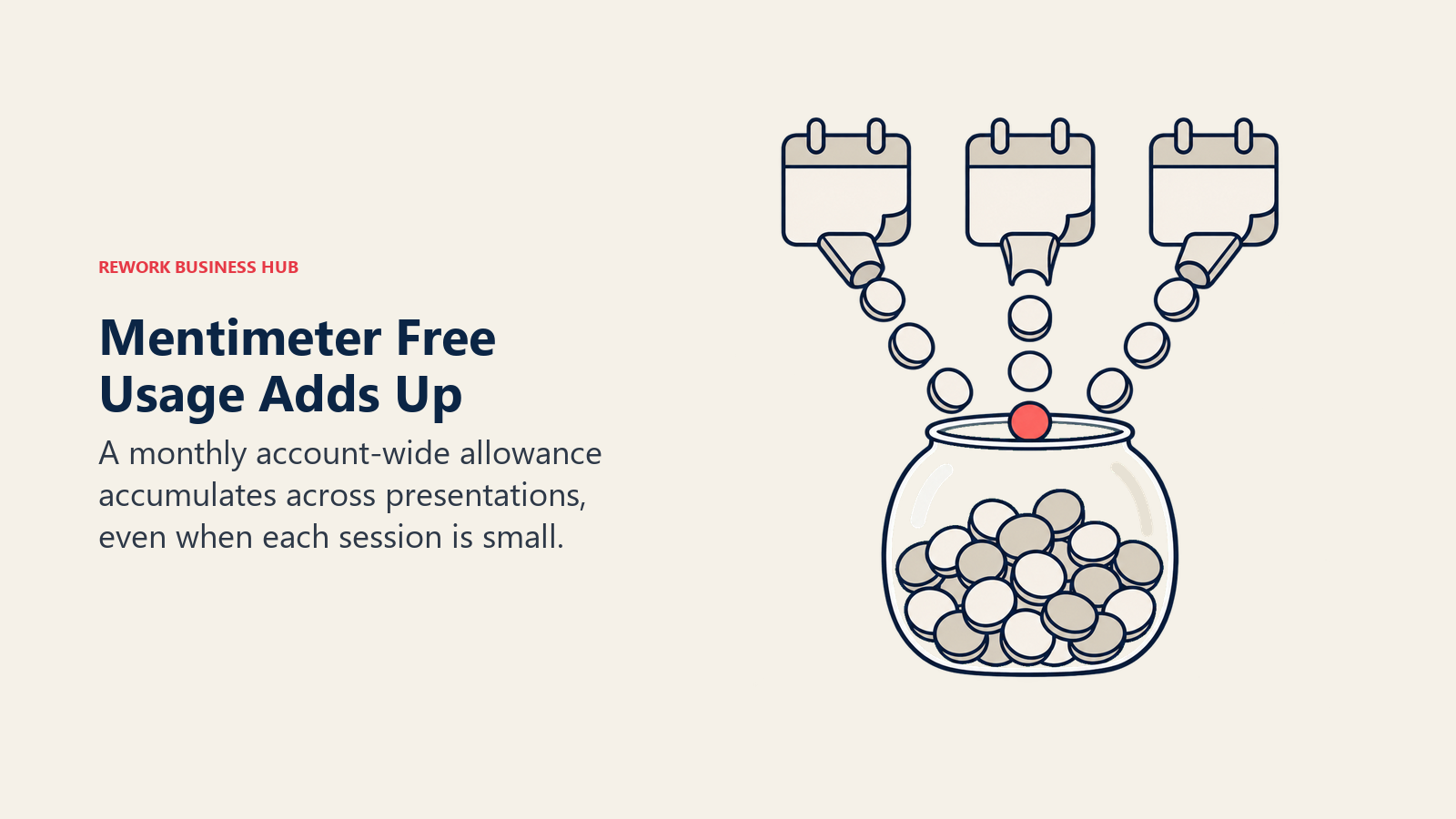 REWORK BUSINESS HUB

Mentimeter Free Usage Adds Up

A monthly account-wide allowance accumulates across presentations, even when each session is small.